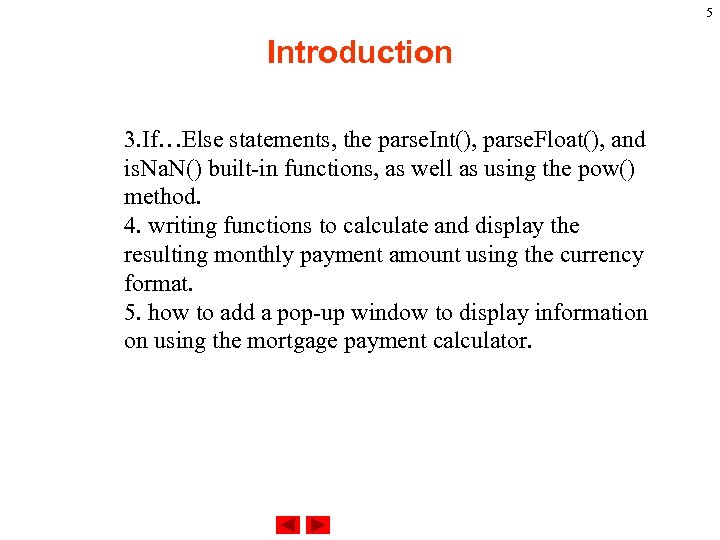 5

Introduction

3.If…Else statements, the parseInt(), parseFloat(), and isNaN() built-in functions, as well as using the pow() method.
4. writing functions to calculate and display the resulting monthly payment amount using the currency format.
5. how to add a pop-up window to display information on using the mortgage payment calculator.